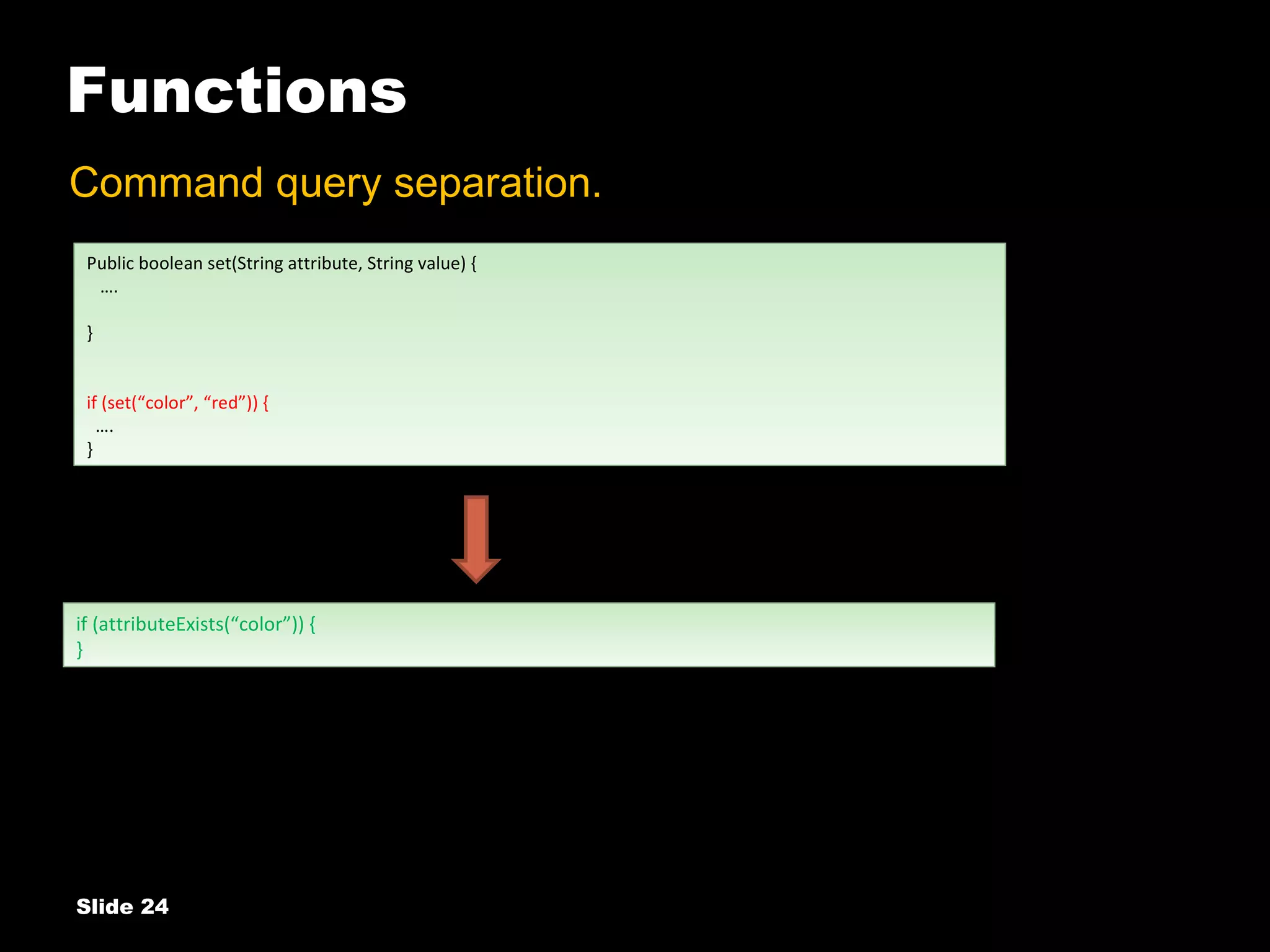 Functions

Command query separation.

Public boolean set(String attribute, String value) {
….

}

if (set(“color”, “red”)) {
….
}

if (attributeExists(“color”)) {
}

Slide 24